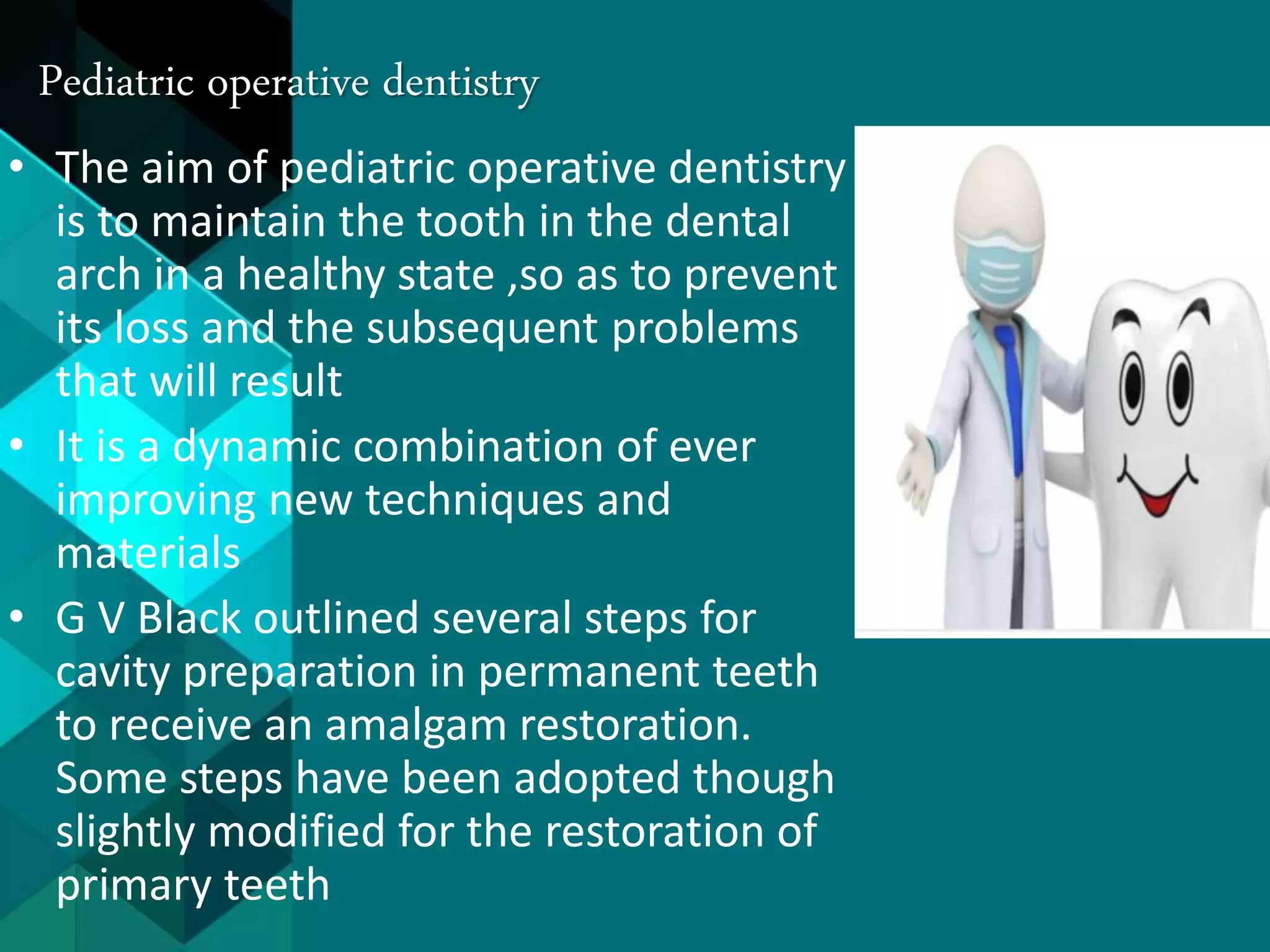 Pediatric operative dentistry

• The aim of pediatric operative dentistry is to maintain the tooth in the dental arch in a healthy state ,so as to prevent its loss and the subsequent problems that will result

• It is a dynamic combination of ever improving new techniques and materials

• G V Black outlined several steps for cavity preparation in permanent teeth to receive an amalgam restoration. Some steps have been adopted though slightly modified for the restoration of primary teeth